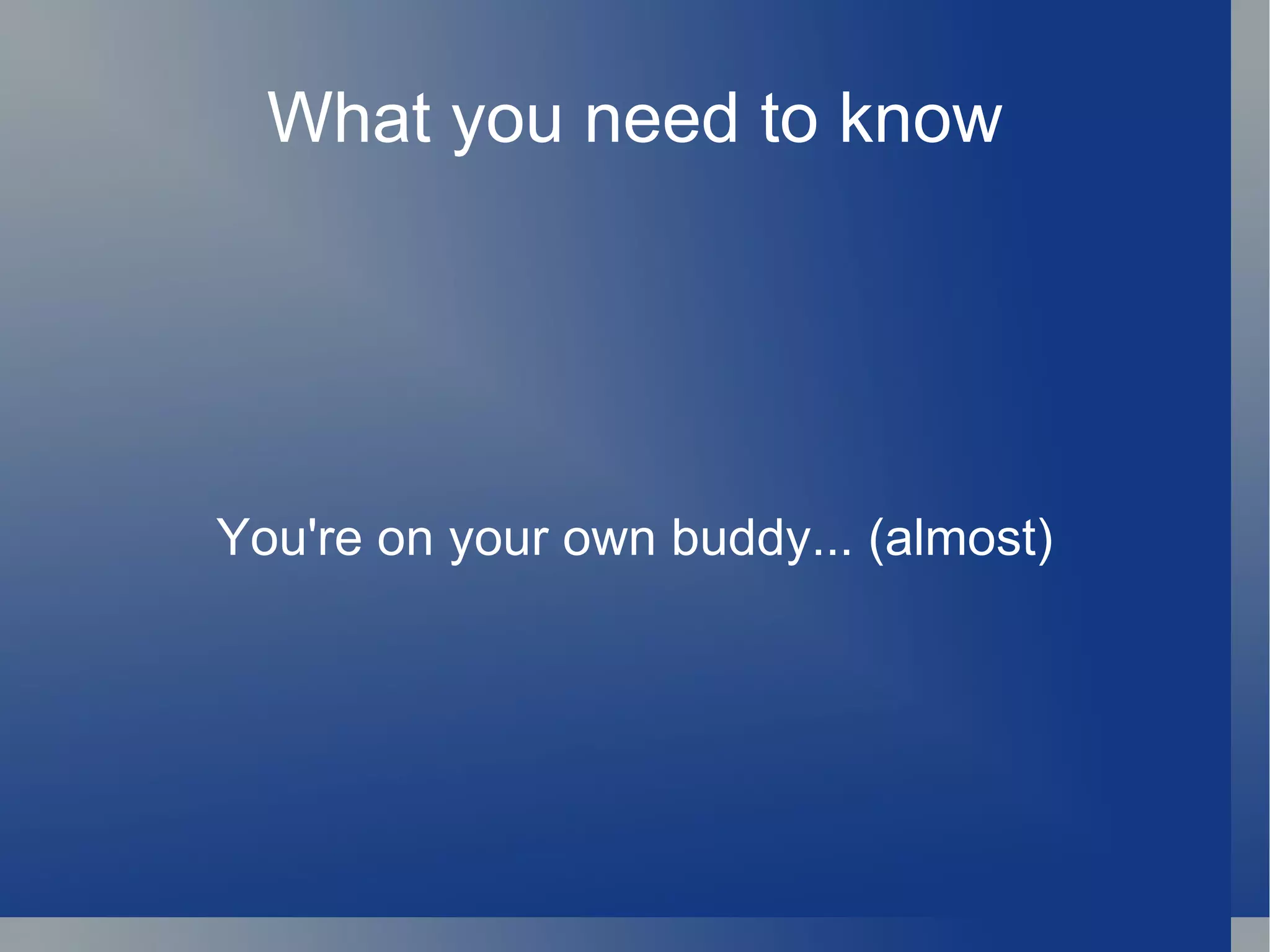 What you need to know

You're on your own buddy... (almost)